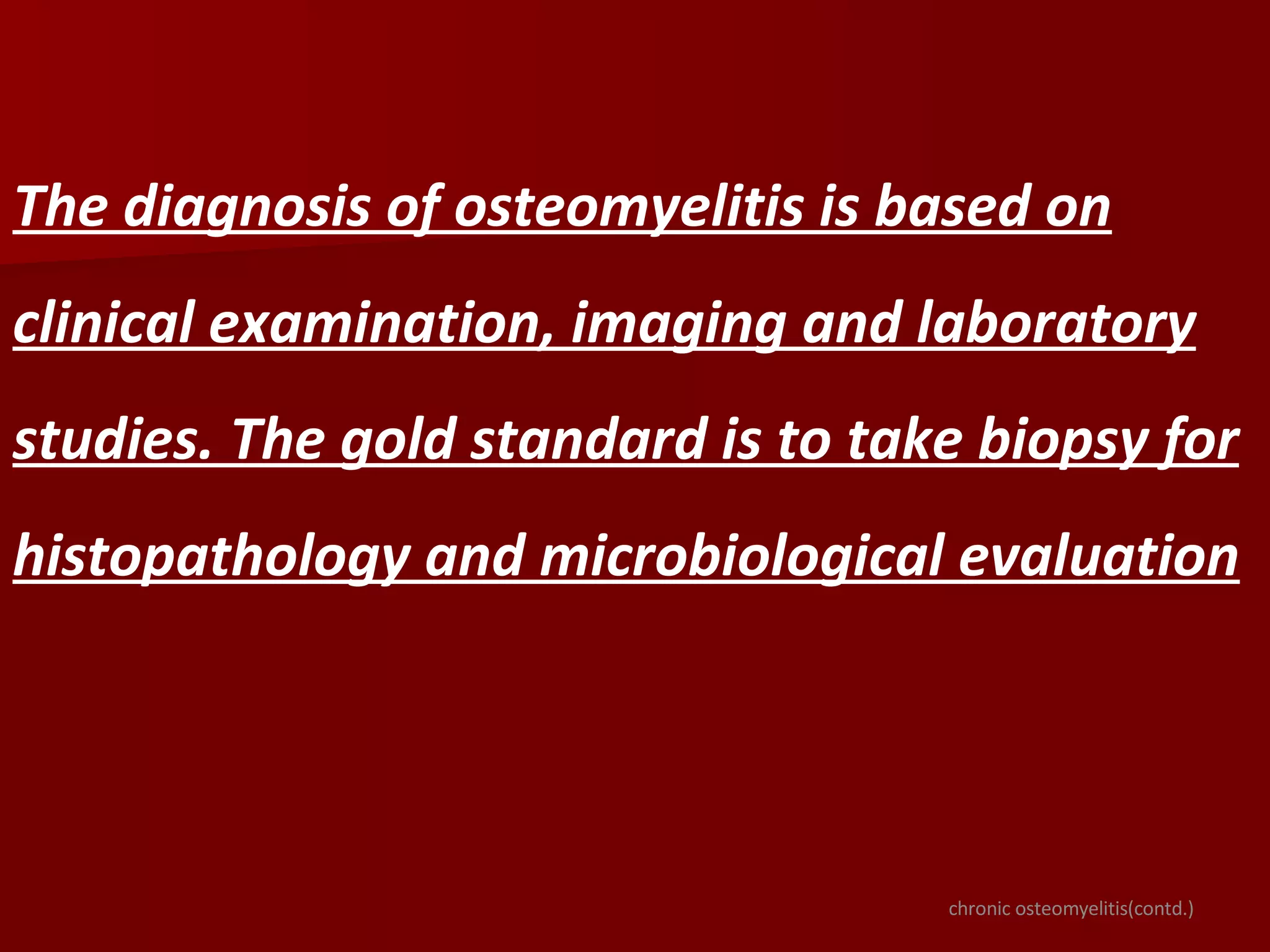 The diagnosis of osteomyelitis is based on clinical examination, imaging and laboratory studies. The gold standard is to take biopsy for histopathology and microbiological evaluation

chronic osteomyelitis(contd.)